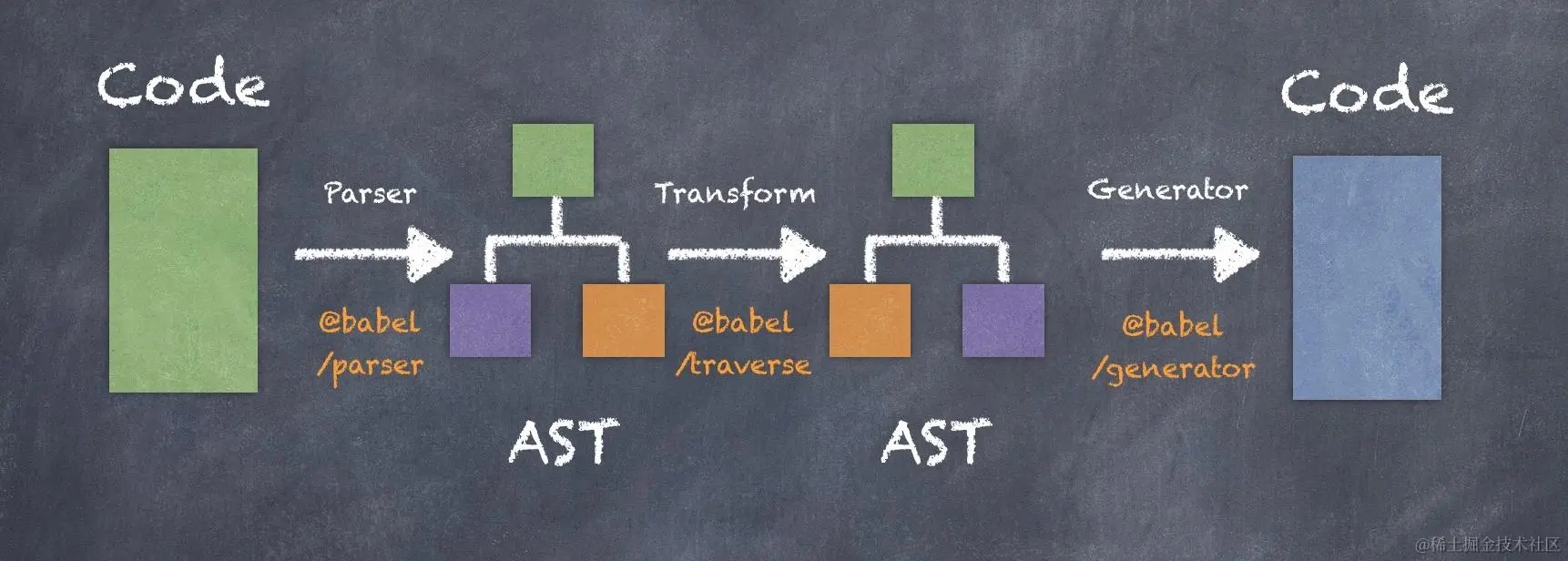 Code

Parser

@babel
/parser

AST

Transform

@babel
/traverse

AST

Generator

@babel
/generator

Code

@稀土掘金技术社区